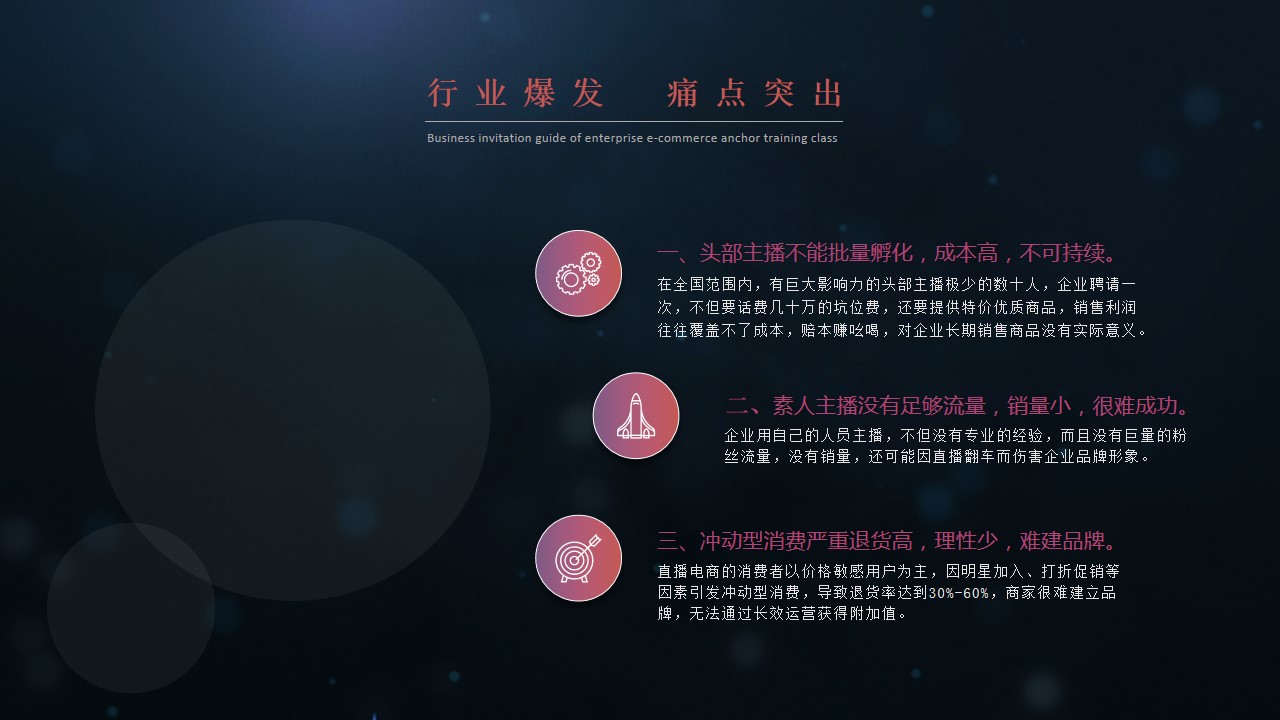 行业爆发　痛点突出

Business invitation guide of enterprise e-commerce anchor training class

一、头部主播不能批量孵化，成本高，不可持续。

在全国范围内，有巨大影响力的头部主播极少的数十人，企业聘请一次，不但要话费几十万的坑位费，还要提供特价优质商品，销售利润往往覆盖不了成本，赔本赚吆喝，对企业长期销售商品没有实际意义。

二、素人主播没有足够流量，销量小，很难成功。

企业用自己的人员主播，不但没有专业的经验，而且没有巨量的粉丝流量，没有销量，还可能因直播翻车而伤害企业品牌形象。

三、冲动型消费严重退货高，理性少，难建品牌。

直播电商的消费者以价格敏感用户为主，因明星加入、打折促销等因素引发冲动型消费，导致退货率达到30%-60%，商家很难建立品牌，无法通过长效运营获得附加值。